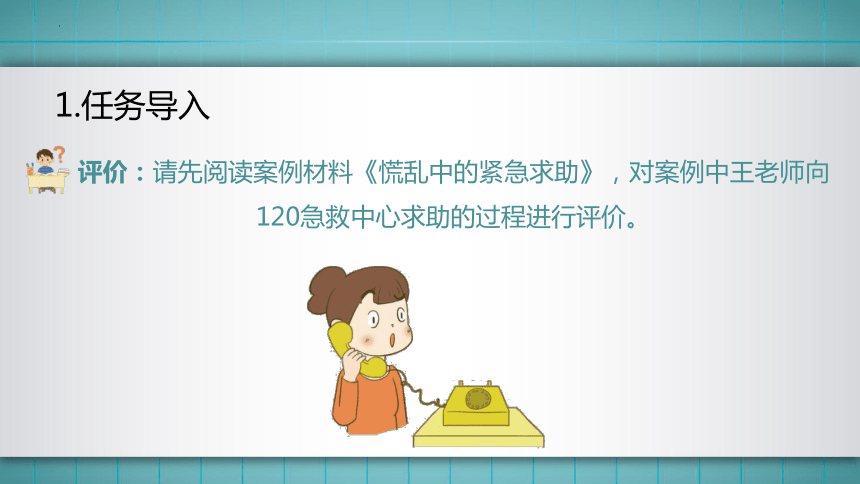 1.任务导入

评价：请先阅读案例材料《慌乱中的紧急求助》，对案例中王老师向120急救中心求助的过程进行评价。